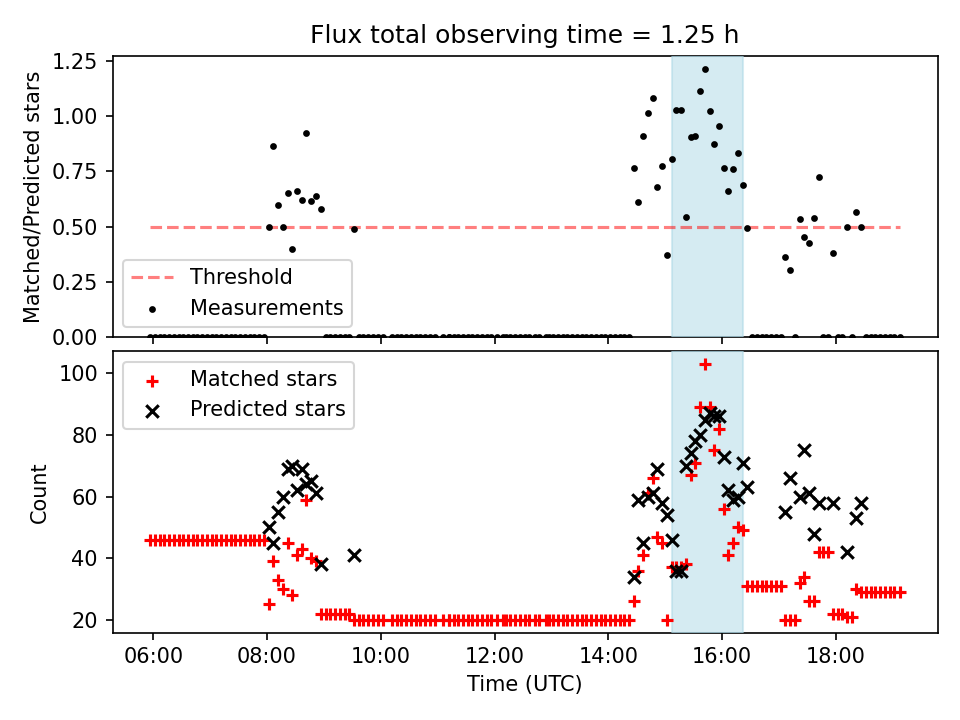 Flux total observing time = 1.25 h

Matched/Predicted stars

1.25
1.00
0.75
0.50
0.25
0.00

Threshold
Measurements

Count

100
80
60
40
20

Matched stars
Predicted stars

06:00
08:00
10:00
12:00
14:00
16:00
18:00

Time (UTC)